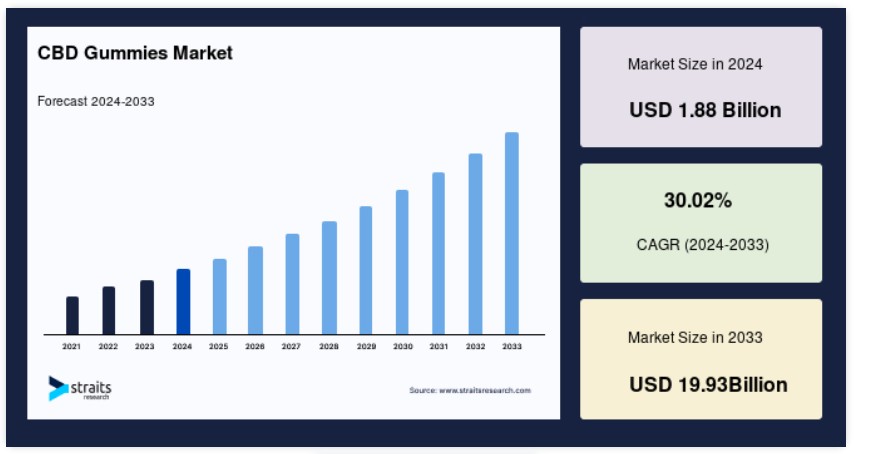 CBD Gummies Market

Forecast 2024-2033

2021 2022 2023 2024 2025 2026 2027 2028 2029 2030 2031 2032 2033

straits research

Source: www.straitsresearch.com

Market Size in 2024

USD 1.88 Billion

30.02%

CAGR (2024-2033)

Market Size in 2033

USD 19.93Billion